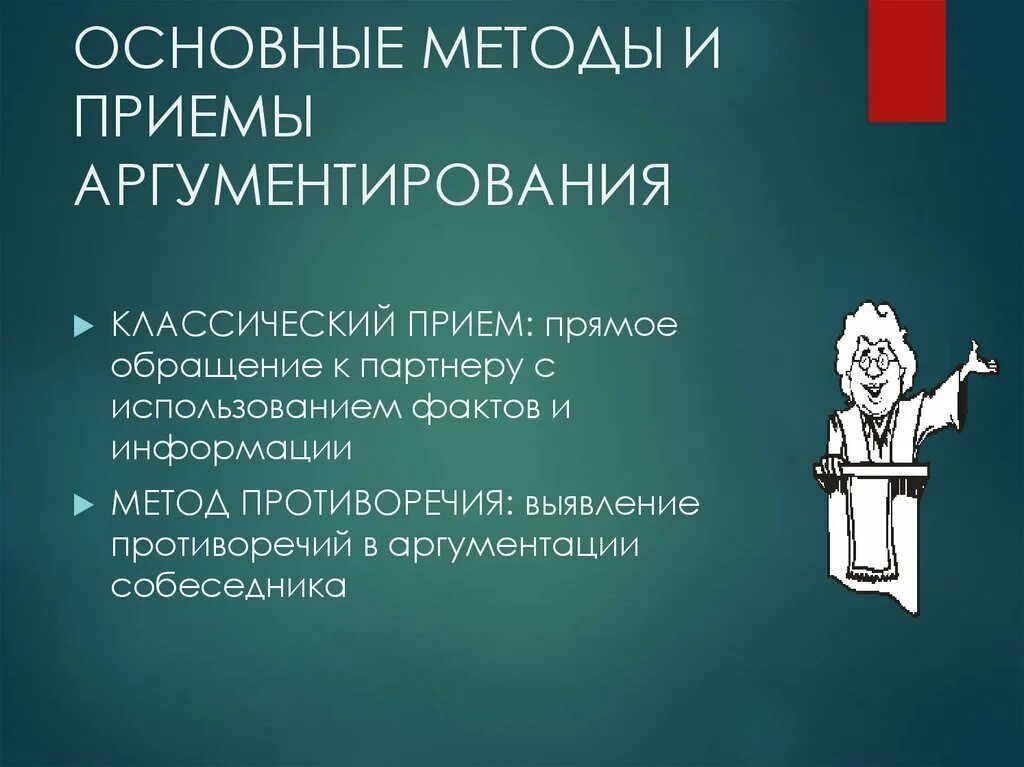 ОСНОВНЫЕ МЕТОДЫ И ПРИЕМЫ АРГУМЕНТИРОВАНИЯ

КЛАССИЧЕСКИЙ ПРИЕМ: прямое обращение к партнеру с использованием фактов и информации

МЕТОД ПРОТИВОРЕЧИЯ: выявление противоречий в аргументации собеседника